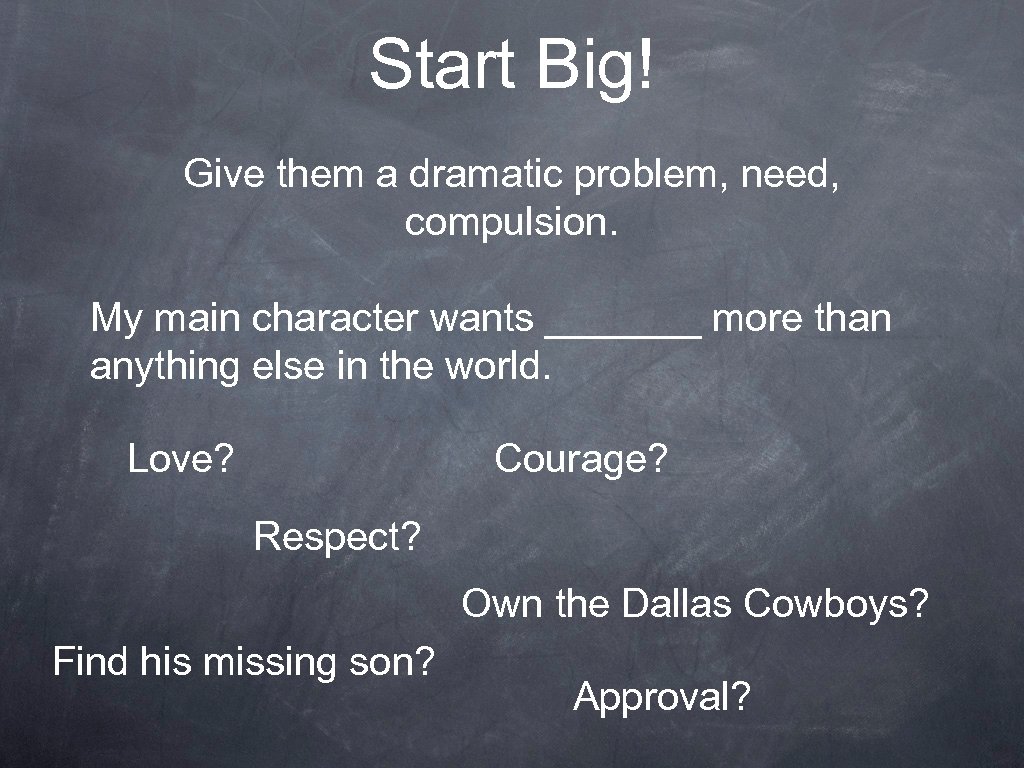 Start Big!

Give them a dramatic problem, need, compulsion.

My main character wants _______ more than anything else in the world.

Love?

Courage?

Respect?

Own the Dallas Cowboys?

Find his missing son?

Approval?